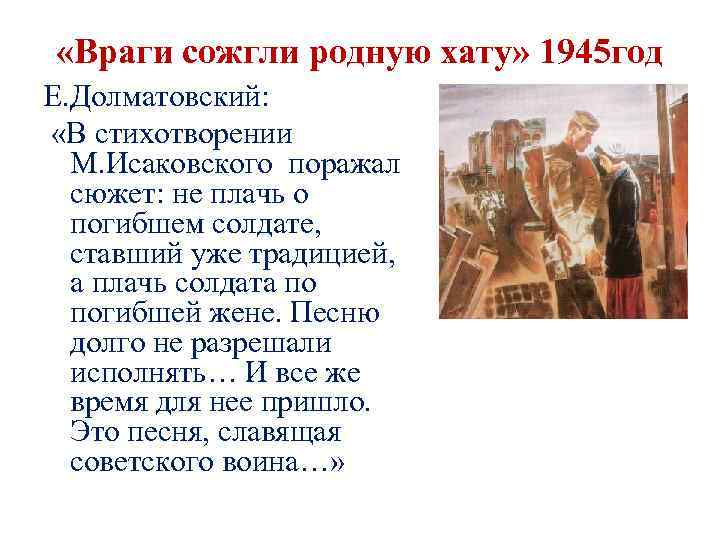 «Враги сожгли родную хату» 1945год

Е.Долматовский:

«В стихотворении М.Исаковского поражал сюжет: не плачь о погибшем солдате, ставший уже традицией, а плачь солдата по погибшей жене. Песню долго не разрешали исполнять… И все же время для нее пришло. Это песня, славящая советского воина…»